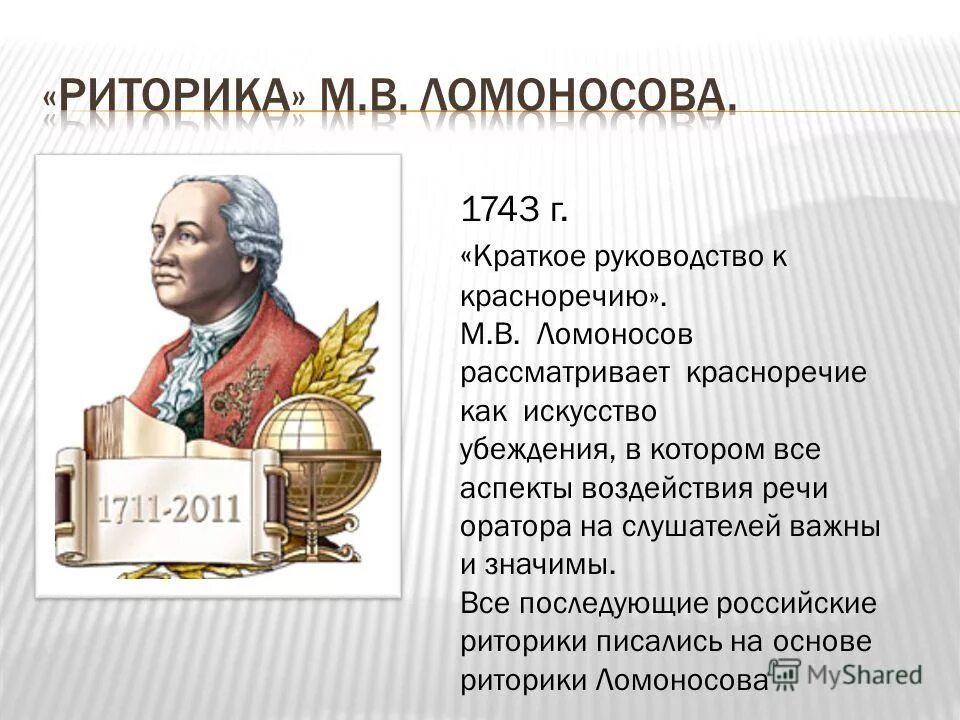 «РИТОРИКА» М.В. ЛОМОНОСОВА.

1711-2011

1743 г.

«Краткое руководство к красноречию».
М.В. Ломоносов рассматривает красноречие как искусство убеждения, в котором все аспекты воздействия речи оратора на слушателей важны и значимы.
Все последующие российские риторики писались на основе риторики Ломоносова

MyShared